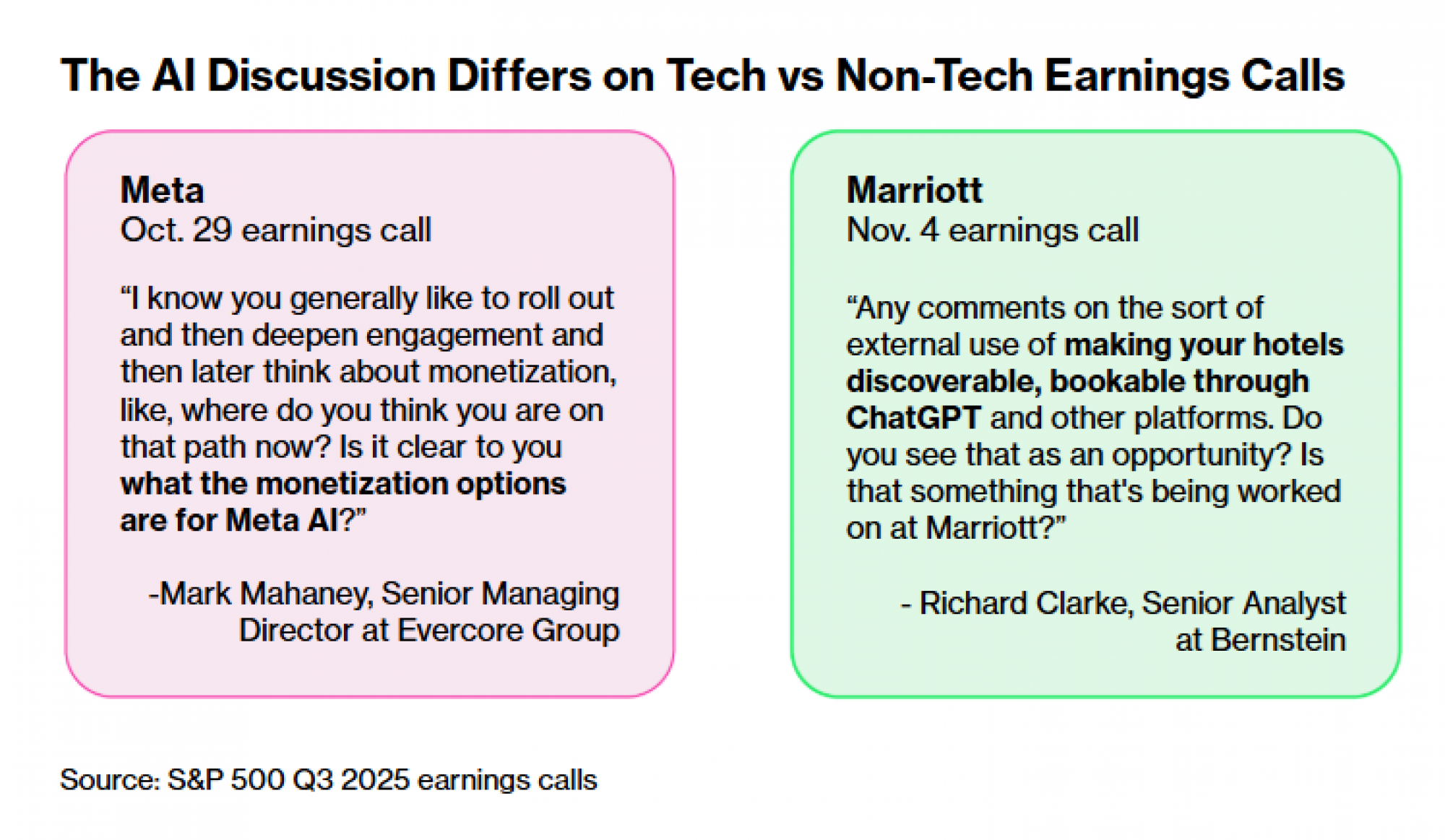 The AI Discussion Differs on Tech vs Non-Tech Earnings Calls

Meta
Oct. 29 earnings call

“I know you generally like to roll out and then deepen engagement and then later think about monetization, like, where do you think you are on that path now? Is it clear to you what the monetization options are for Meta AI?”

-Mark Mahaney, Senior Managing Director at Evercore Group

Marriott
Nov. 4 earnings call

“Any comments on the sort of external use of making your hotels discoverable, bookable through ChatGPT and other platforms. Do you see that as an opportunity? Is that something that's being worked on at Marriott?”

- Richard Clarke, Senior Analyst at Bernstein

Source: S&P 500 Q3 2025 earnings calls